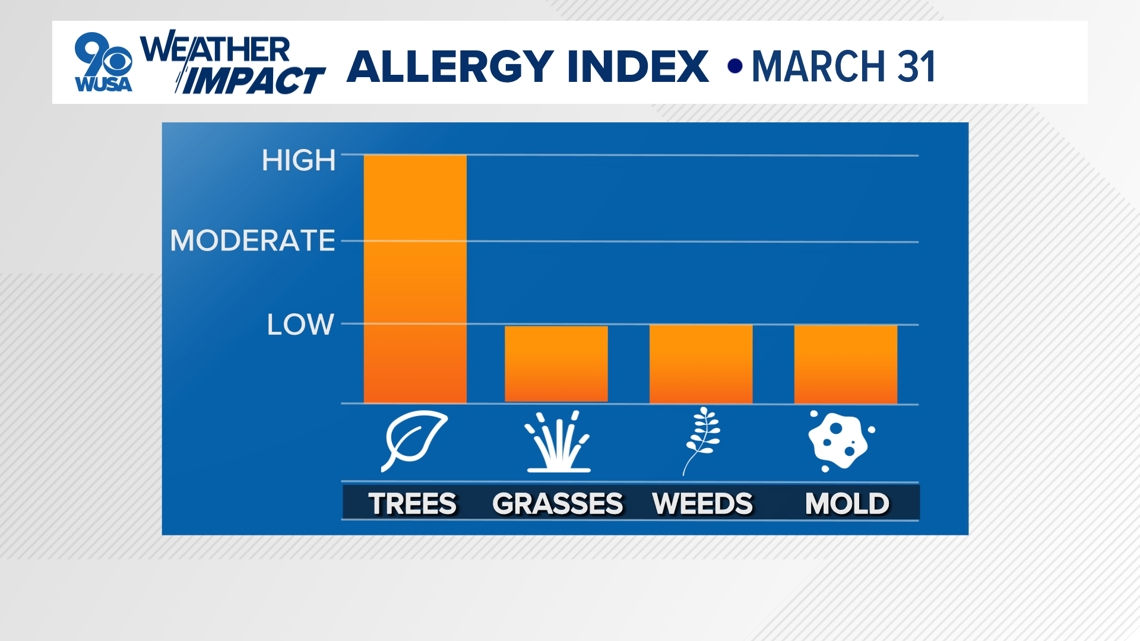 9 WUSA WEATHER IMPACT ALLERGY INDEX • MARCH 31

HIGH
MODERATE
LOW

TREES GRASSES WEEDS MOLD